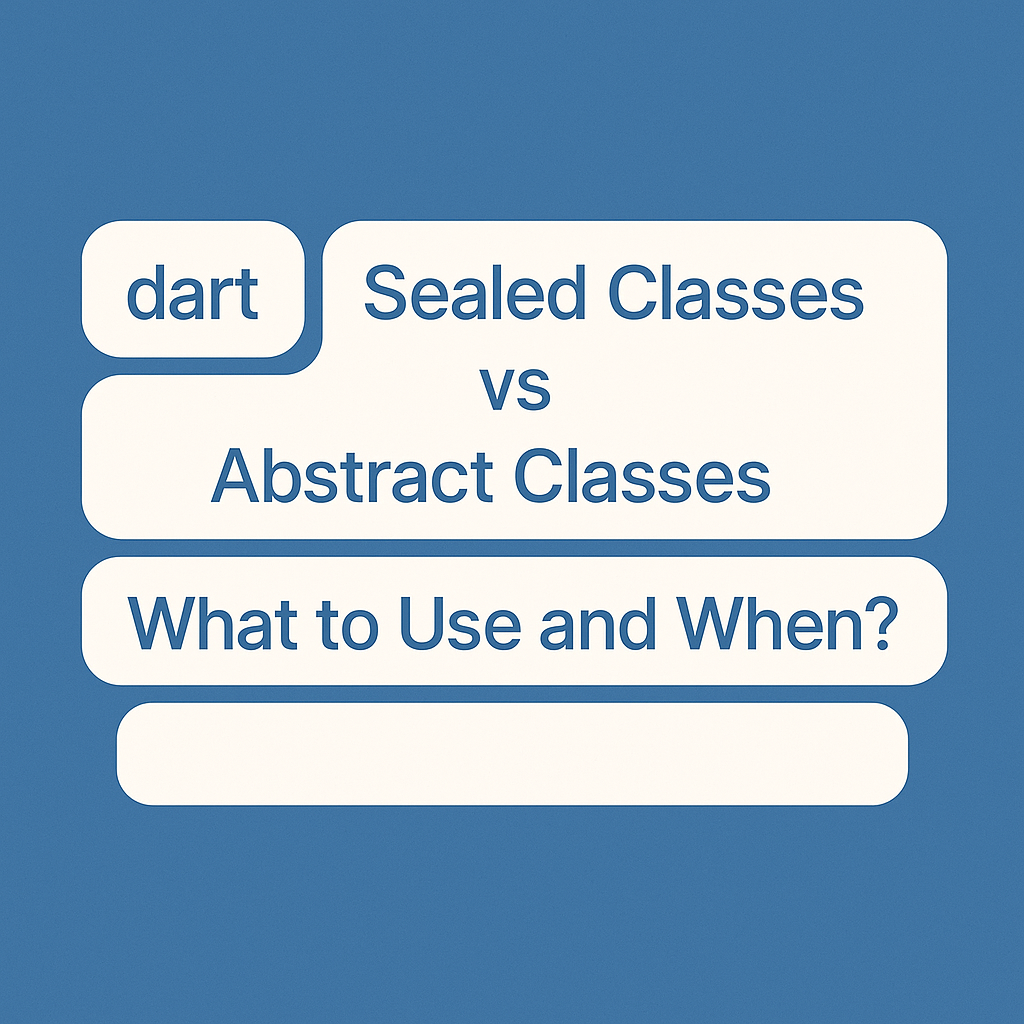 dart

Sealed Classes
vs
Abstract Classes

What to Use and When?